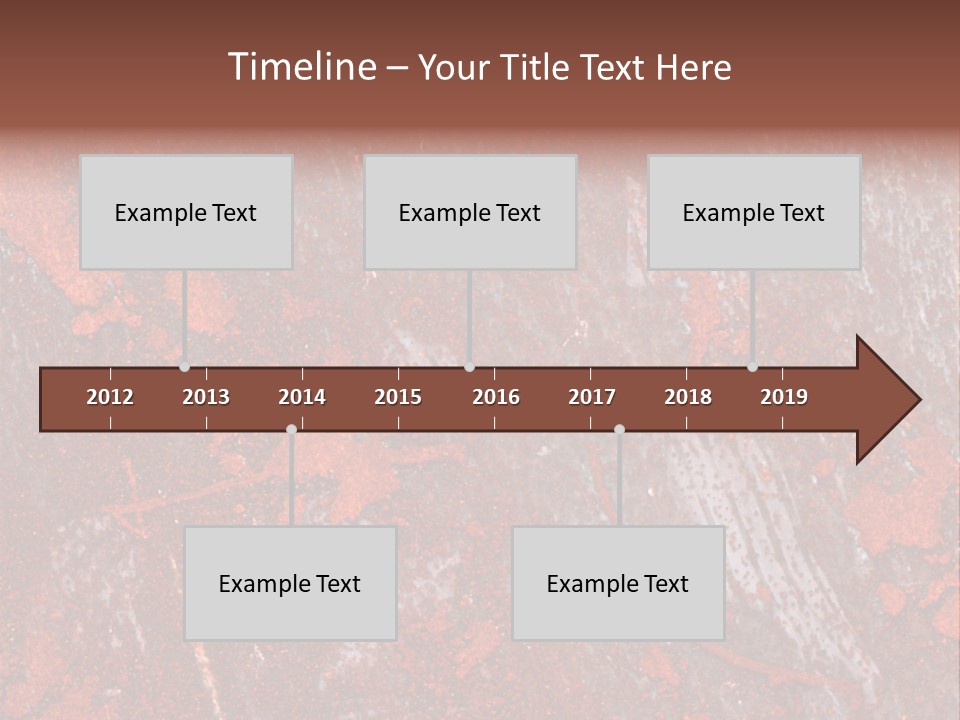 Timeline – Your Title Text Here

Example Text

Example Text

Example Text

2012 2013 2014 2015 2016 2017 2018 2019

Example Text

Example Text